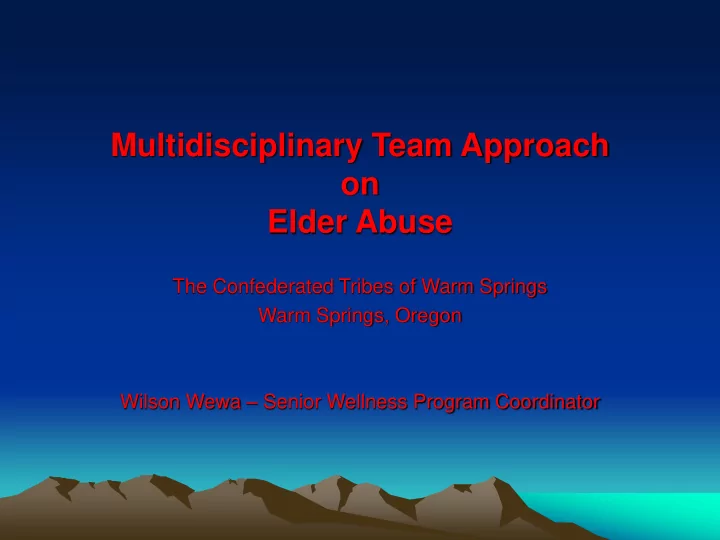 Multidisciplinary Team Approach
on
Elder Abuse

The Confederated Tribes of Warm Springs
Warm Springs, Oregon

Wilson Wewa – Senior Wellness Program Coordinator